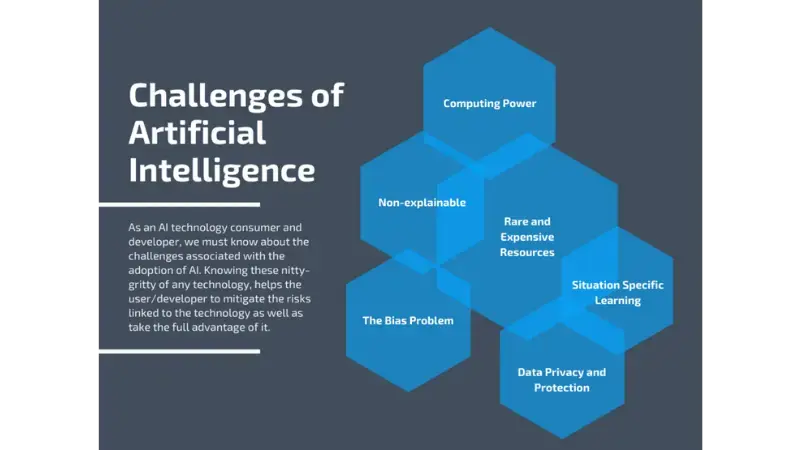 Challenges of Artificial Intelligence

As an AI technology consumer and developer, we must know about the challenges associated with the adoption of AI. Knowing these nitty-gritty of any technology, helps the user/developer to mitigate the risks linked to the technology as well as take the full advantage of it.

Computing Power

Non-explainable

Rare and Expensive Resources

Situation Specific Learning

The Bias Problem

Data Privacy and Protection